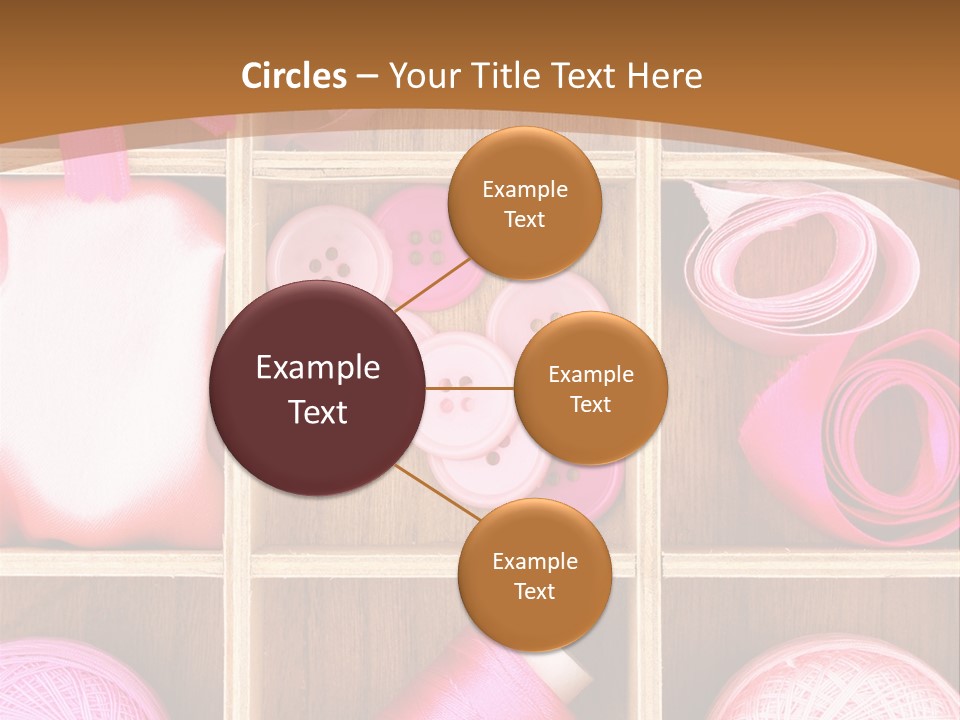 Circles – Your Title Text Here

Example Text

Example Text

Example Text

Example Text